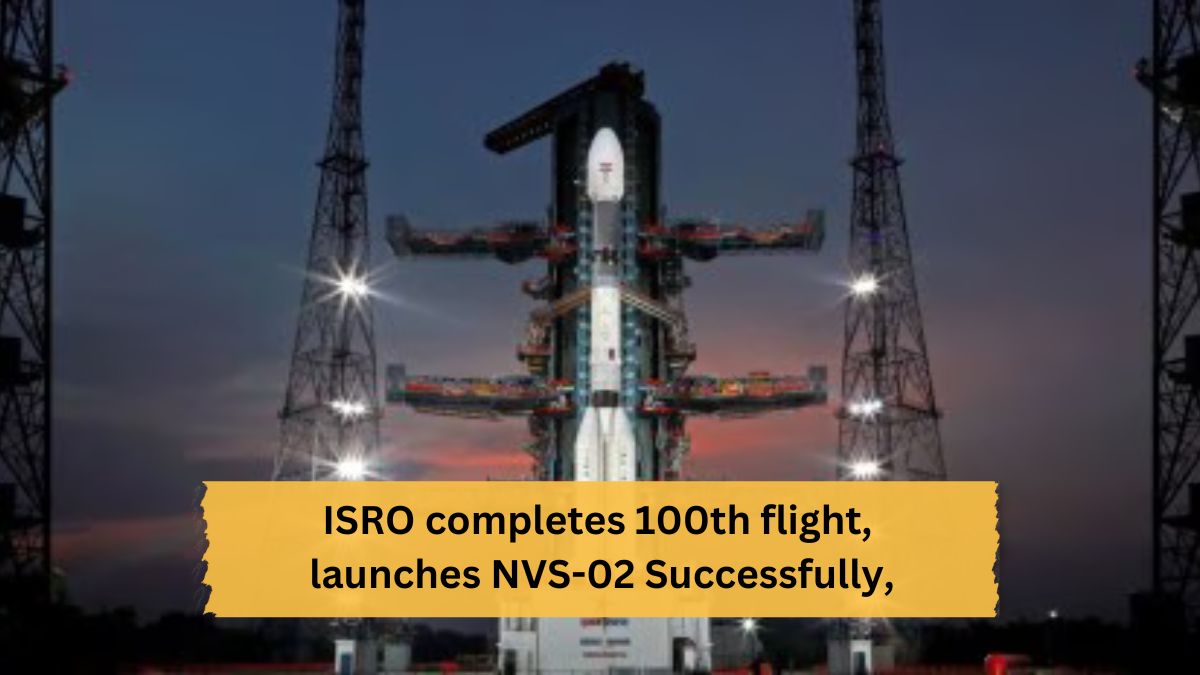 ISRO completes 100th flight, launches NVS-02 Successfully,